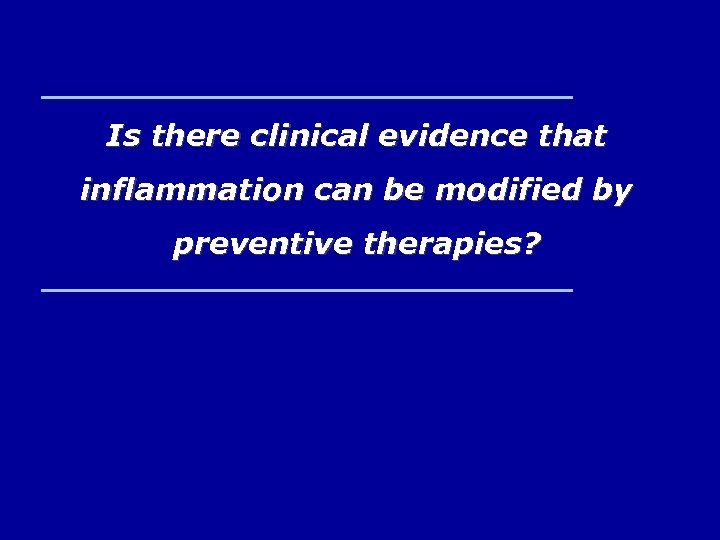 Is there clinical evidence that inflammation can be modified by preventive therapies?